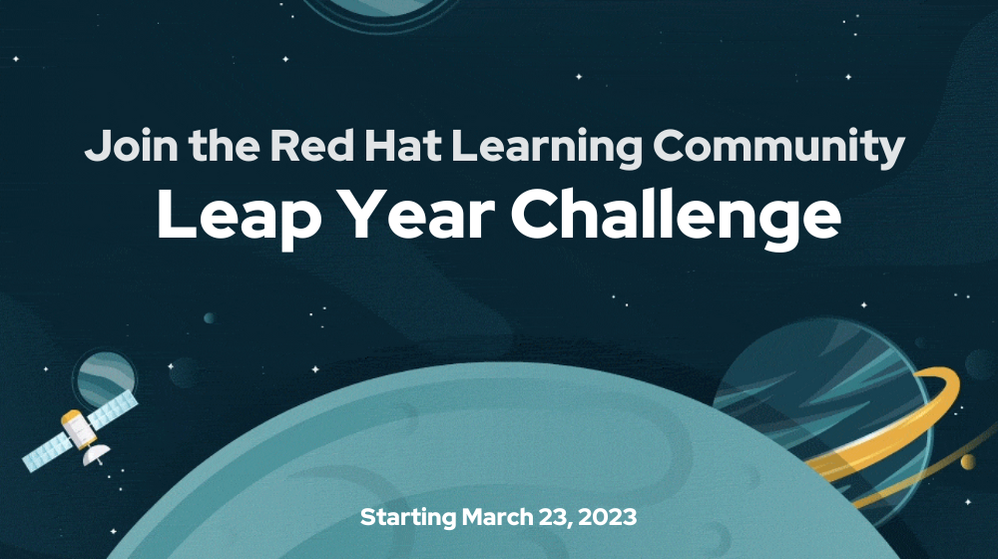 Join the Red Hat Learning Community
Leap Year Challenge

Starting March 23, 2023